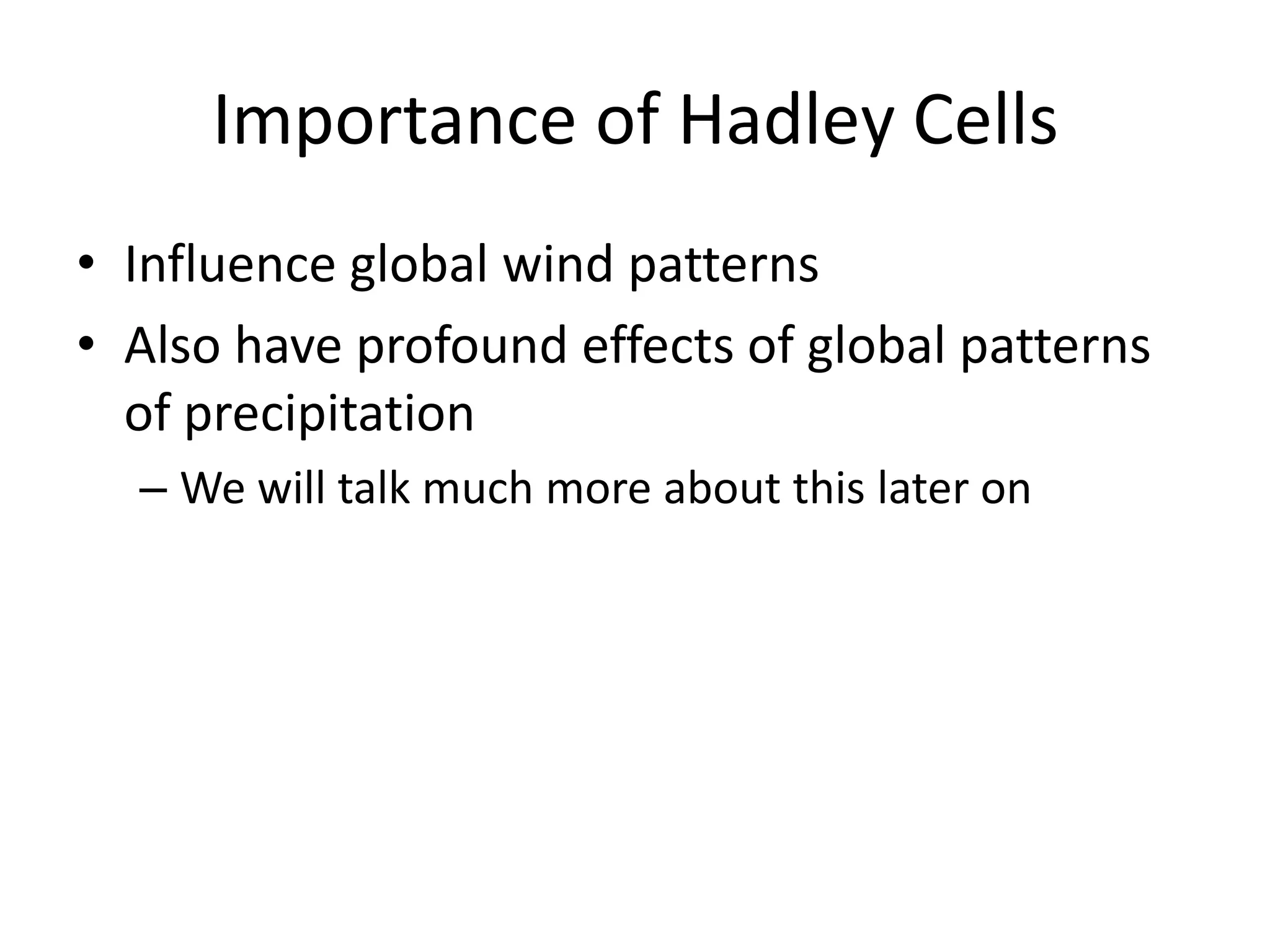 Importance of Hadley Cells

• Influence global wind patterns
• Also have profound effects of global patterns of precipitation
– We will talk much more about this later on